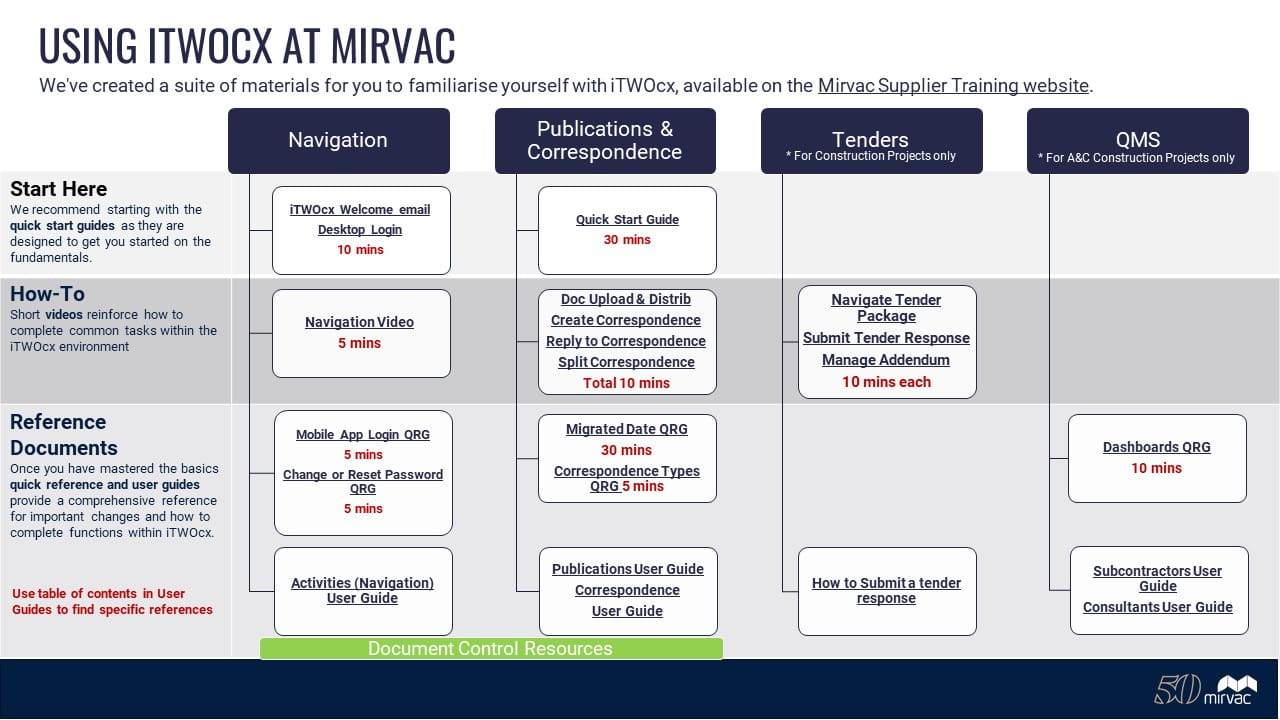 USING ITWOCX AT MIRVAC

We've created a suite of materials for you to familiarise yourself with iTWOcx, available on the Mirvac Supplier Training website.

Navigation

Publications & Correspondence

Tenders
* For Construction Projects only

QMS
* For A&C Construction Projects only

Start Here
We recommend starting with the quick start guides as they are designed to get you started on the fundamentals.

iTWOcx Welcome email
Desktop Login
10 mins

Quick Start Guide
30 mins

How-To
Short videos reinforce how to complete common tasks within the iTWOcx environment

Navigation Video
5 mins

Doc Upload & Distrib
Create Correspondence
Reply to Correspondence
Split Correspondence
Total 10 mins

Navigate Tender Package
Submit Tender Response
Manage Addendum
10 mins each

Reference Documents
Once you have mastered the basics quick reference and user guides provide a comprehensive reference for important changes and how to complete functions within iTWOcx.

Use table of contents in User Guides to find specific references

Mobile App Login QRG
5 mins
Change or Reset Password QRG
5 mins

Migrated Date QRG
30 mins
Correspondence Types QRG 5 mins

Dashboards QRG
10 mins

Activities (Navigation) User Guide

Publications User Guide
Correspondence User Guide

How to Submit a tender response

Subcontractors User Guide
Consultants User Guide

Document Control Resources

50 mirvac